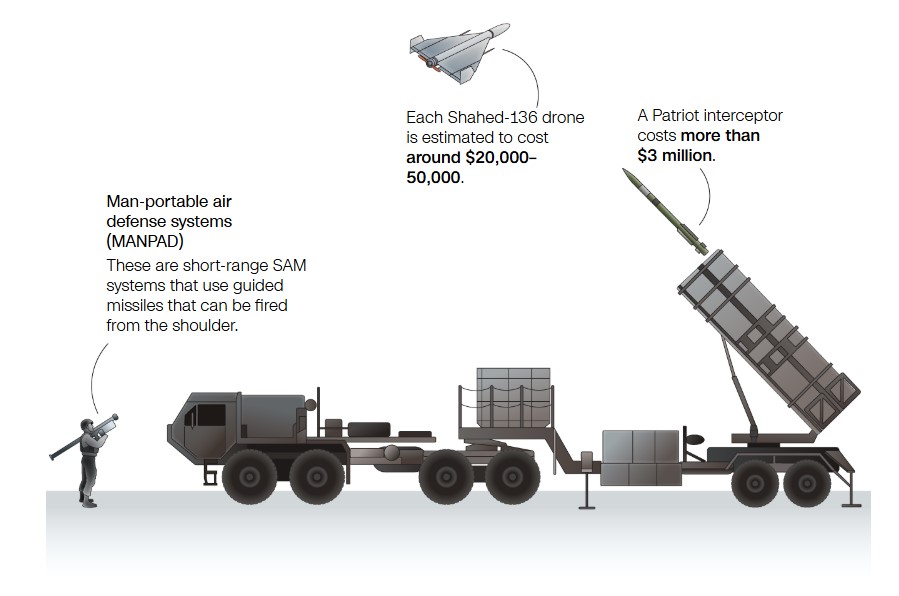 Each Shahed-136 drone is estimated to cost around \$20,000–50,000.

A Patriot interceptor costs more than \$3 million.

Man-portable air defense systems (MANPAD)

These are short-range SAM systems that use guided missiles that can be fired from the shoulder.